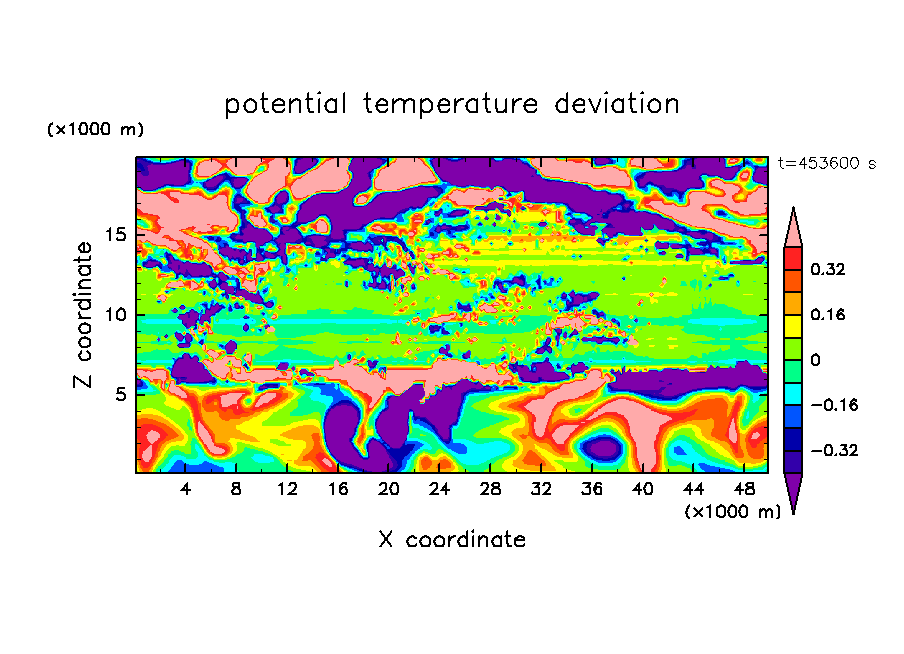 potential temperature deviation

(×1000 m)

t=453600 s

Z coordinate

15
10
5

0.32
0.16
0
−0.16
−0.32

4 8 12 16 20 24 28 32 36 40 44 48

(×1000 m)

X coordinate